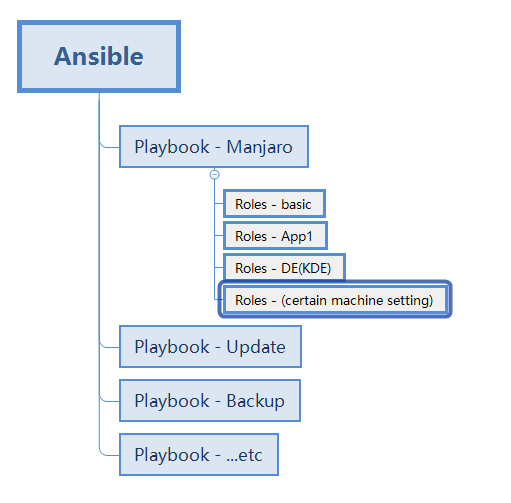 Ansible

Playbook - Manjaro

Roles - basic

Roles - App1

Roles - DE(KDE)

Roles - (certain machine setting)

Playbook - Update

Playbook - Backup

Playbook - ...etc